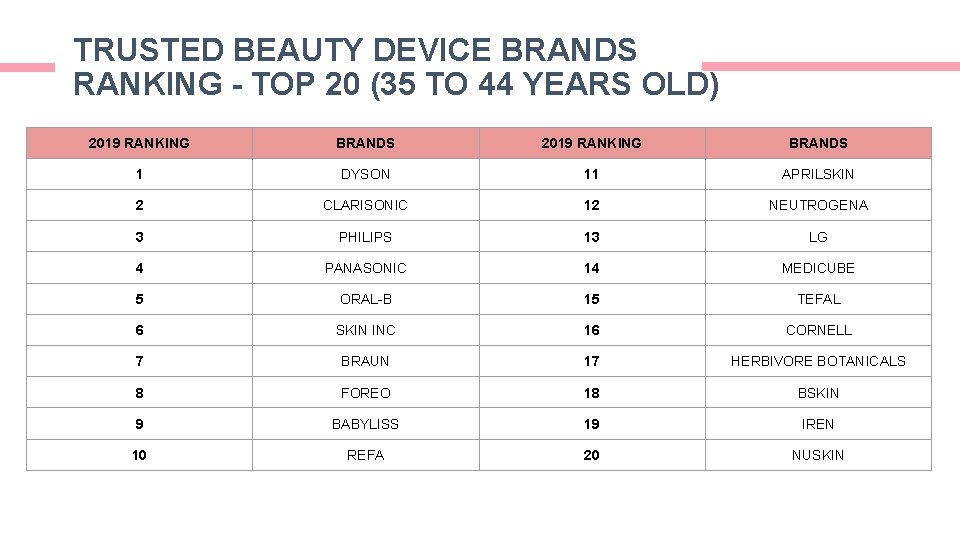 TRUSTED BEAUTY DEVICE BRANDS RANKING - TOP 20 (35 TO 44 YEARS OLD)

| 2019 RANKING | BRANDS | 2019 RANKING | BRANDS |
|---|---|---|---|
| 1 | DYSON | 11 | APRILSKIN |
| 2 | CLARISONIC | 12 | NEUTROGENA |
| 3 | PHILIPS | 13 | LG |
| 4 | PANASONIC | 14 | MEDICUBE |
| 5 | ORAL-B | 15 | TEFAL |
| 6 | SKIN INC | 16 | CORNELL |
| 7 | BRAUN | 17 | HERBIVORE BOTANICALS |
| 8 | FOREO | 18 | BSKIN |
| 9 | BABYLISS | 19 | IREN |
| 10 | REFA | 20 | NUSKIN |